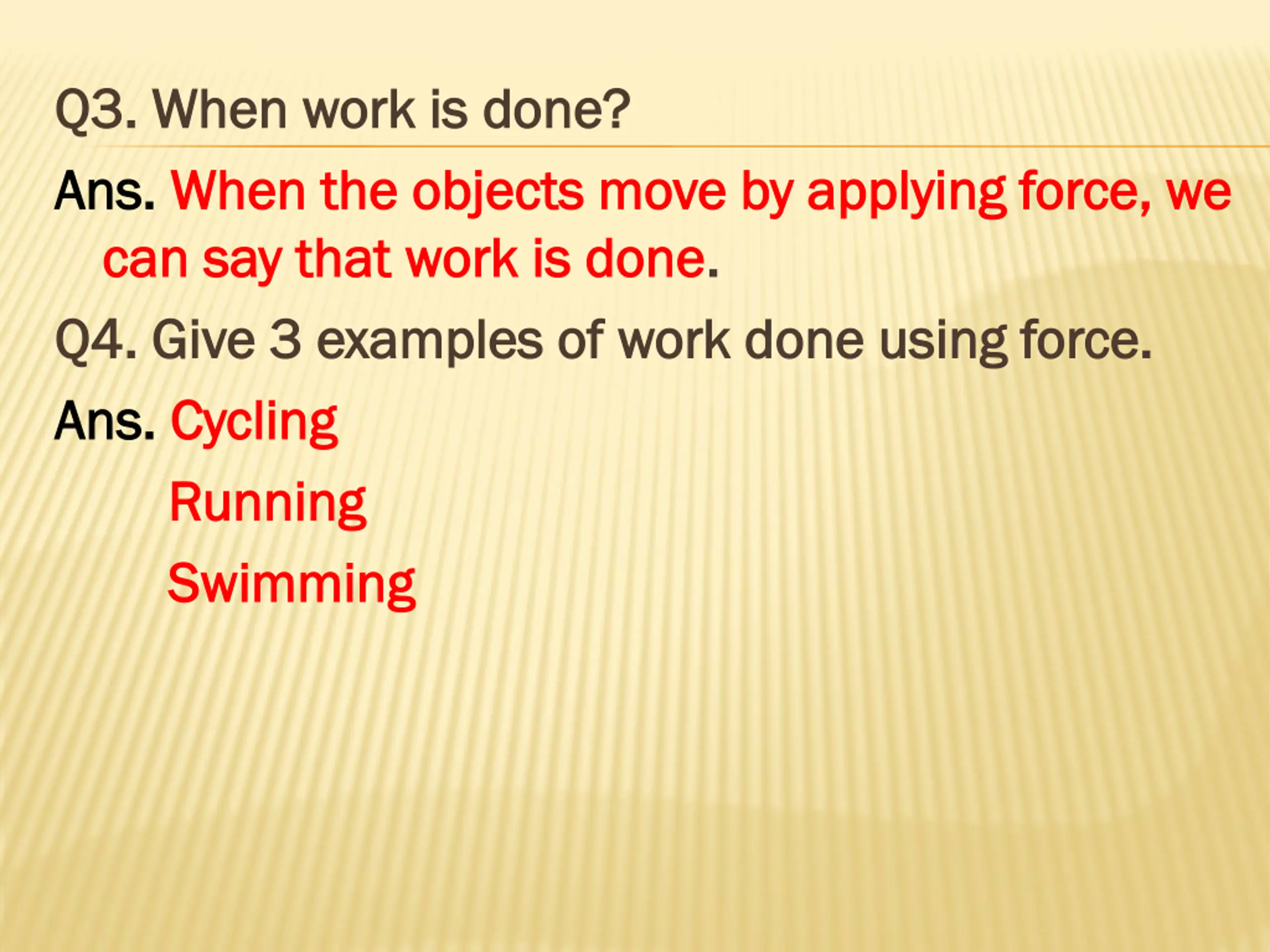 Q3. When work is done?

Ans. When the objects move by applying force, we can say that work is done.

Q4. Give 3 examples of work done using force.

Ans. Cycling

Running

Swimming